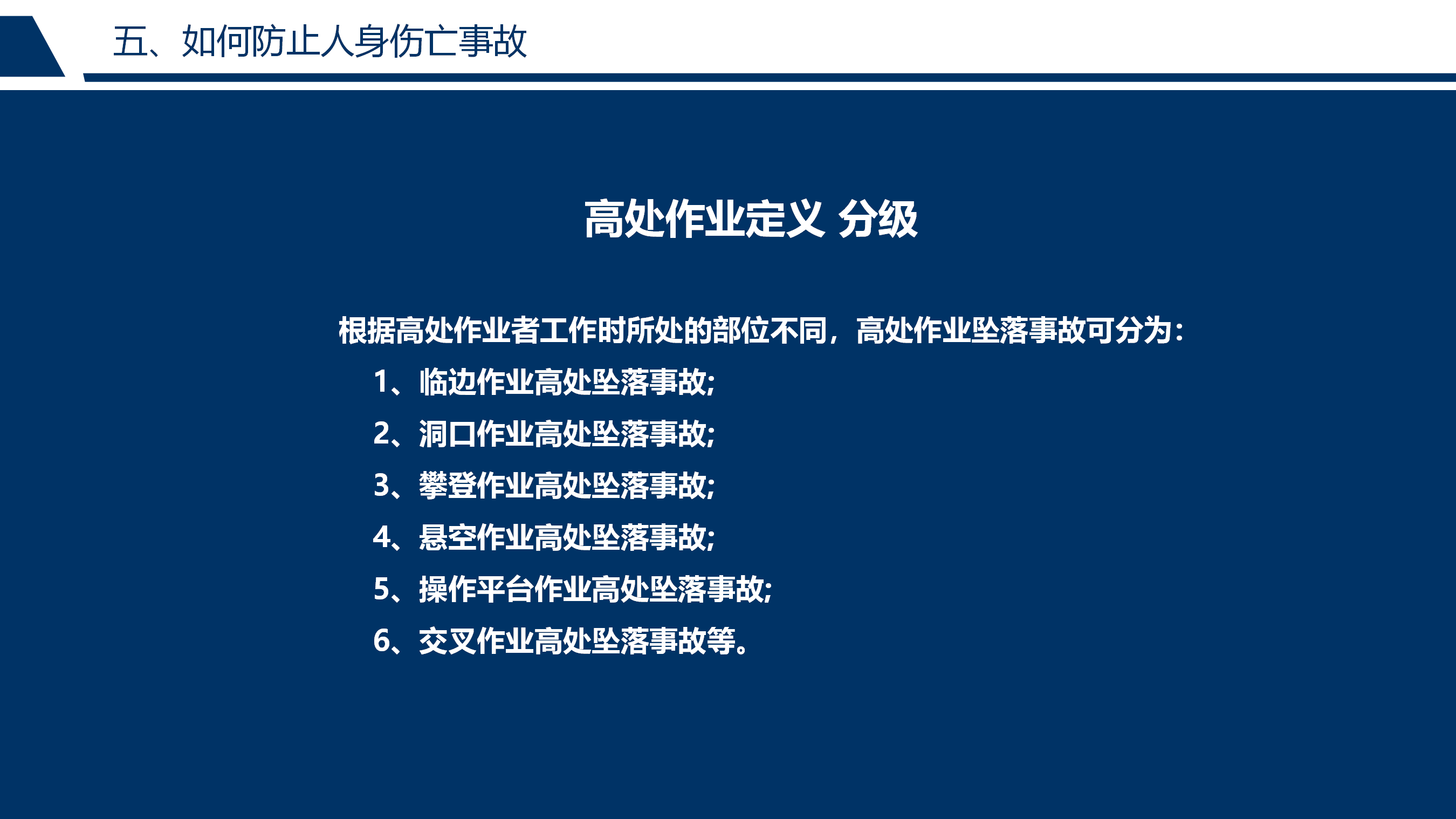 五、如何防止人身伤亡事故

高处作业定义 分级

根据高处作业者工作时所处的部位不同，高处作业坠落事故可分为：

1、临边作业高处坠落事故;

2、洞口作业高处坠落事故;

3、攀登作业高处坠落事故;

4、悬空作业高处坠落事故;

5、操作平台作业高处坠落事故;

6、交叉作业高处坠落事故等。